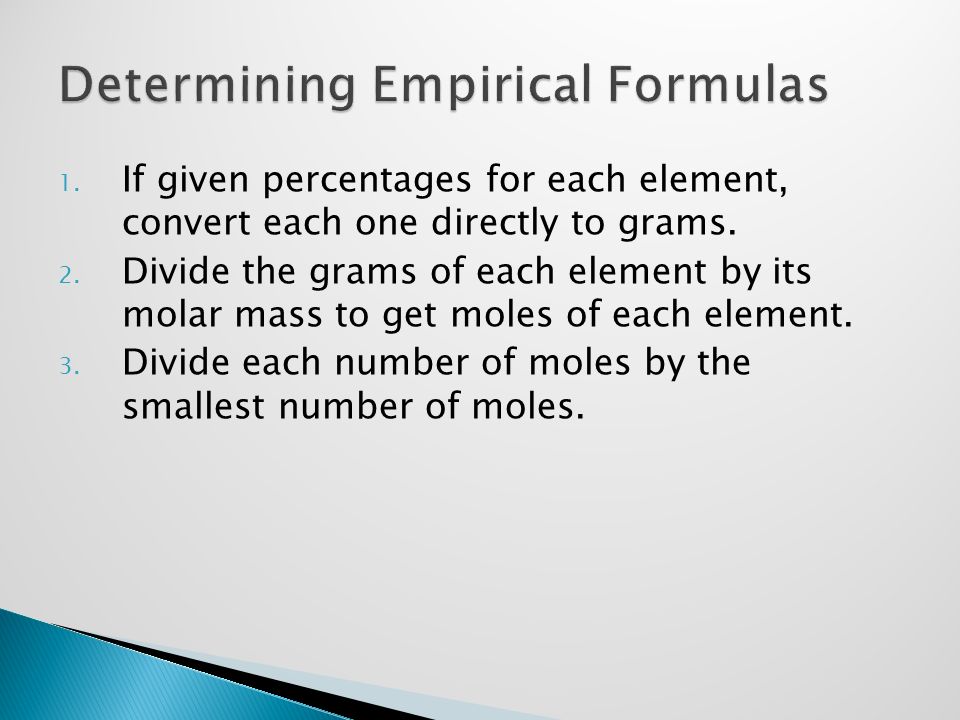 Determining Empirical Formulas

1. If given percentages for each element, convert each one directly to grams.
2. Divide the grams of each element by its molar mass to get moles of each element.
3. Divide each number of moles by the smallest number of moles.